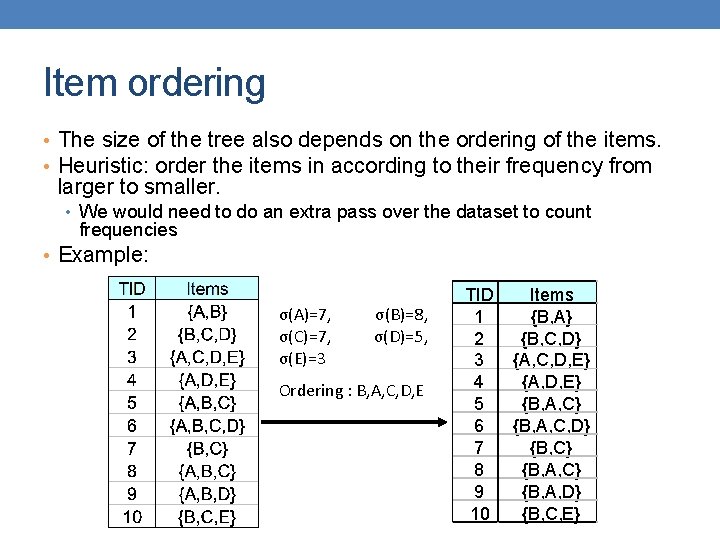 Item ordering

• The size of the tree also depends on the ordering of the items.
• Heuristic: order the items in according to their frequency from larger to smaller.
  • We would need to do an extra pass over the dataset to count frequencies
• Example:

| TID | Items |
|---|---|
| 1 | {A,B} |
| 2 | {B,C,D} |
| 3 | {A,C,D,E} |
| 4 | {A,D,E} |
| 5 | {A,B,C} |
| 6 | {A,B,C,D} |
| 7 | {B,C} |
| 8 | {A,B,C} |
| 9 | {A,B,D} |
| 10 | {B,C,E} |

σ(A)=7, σ(B)=8,
σ(C)=7, σ(D)=5,
σ(E)=3

Ordering : B,A,C,D,E

| TID | Items |
|---|---|
| 1 | {B,A} |
| 2 | {B,C,D} |
| 3 | {A,C,D,E} |
| 4 | {A,D,E} |
| 5 | {B,A,C} |
| 6 | {B,A,C,D} |
| 7 | {B,C} |
| 8 | {B,A,C} |
| 9 | {B,A,D} |
| 10 | {B,C,E} |